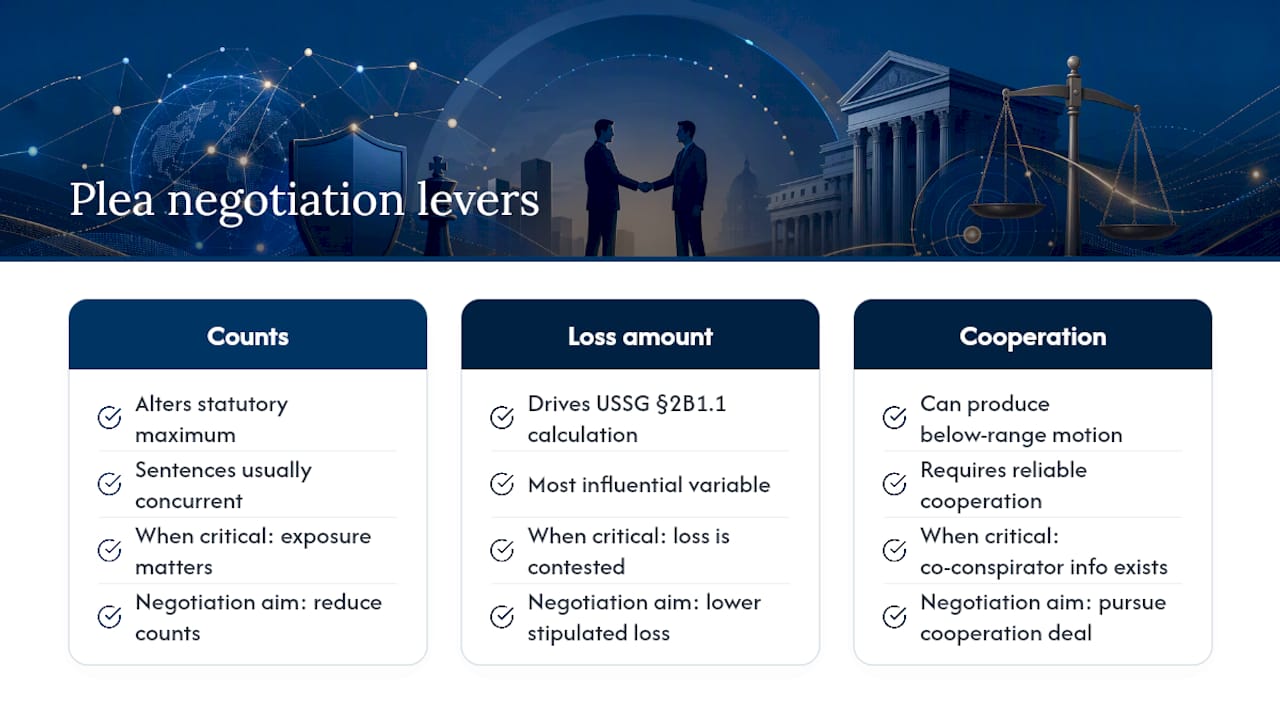 Plea negotiation levers

Counts

Alters statutory maximum

Sentences usually concurrent

When critical: exposure matters

Negotiation aim: reduce counts

Loss amount

Drives USSG §2B1.1 calculation

Most influential variable

When critical: loss is contested

Negotiation aim: lower stipulated loss

Cooperation

Can produce below-range motion

Requires reliable cooperation

When critical: co-conspirator info exists

Negotiation aim: pursue cooperation deal